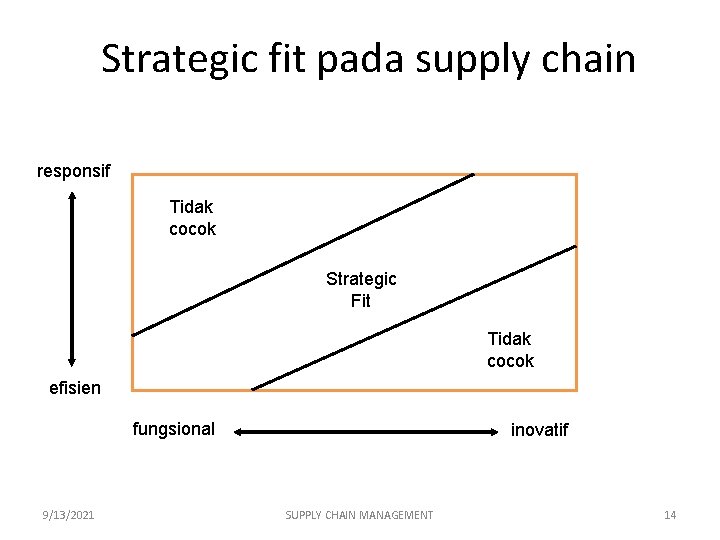 Strategic fit pada supply chain

responsif

Tidak cocok

Strategic Fit

Tidak cocok

efisien

fungsional

inovatif

9/13/2021

SUPPLY CHAIN MANAGEMENT

14